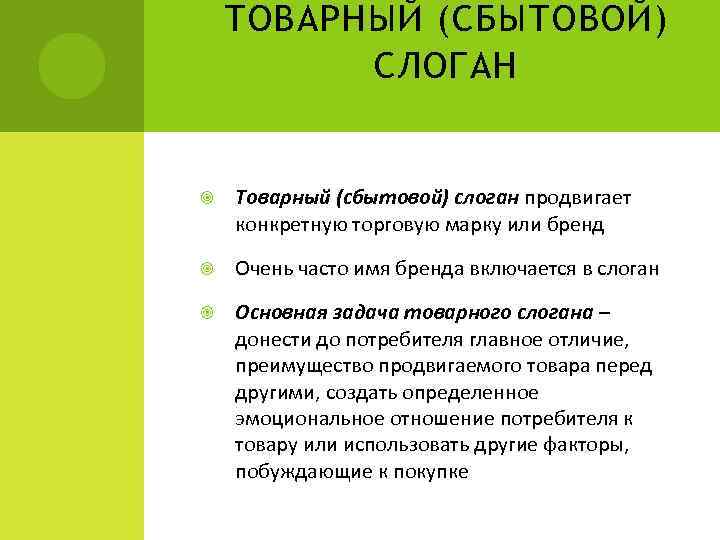 ТОВАРНЫЙ (СБЫТОВОЙ) СЛОГАН

Товарный (сбытовой) слоган продвигает конкретную торговую марку или бренд

Очень часто имя бренда включается в слоган

Основная задача товарного слогана – донести до потребителя главное отличие, преимущество продвигаемого товара перед другими, создать определенное эмоциональное отношение потребителя к товару или использовать другие факторы, побуждающие к покупке